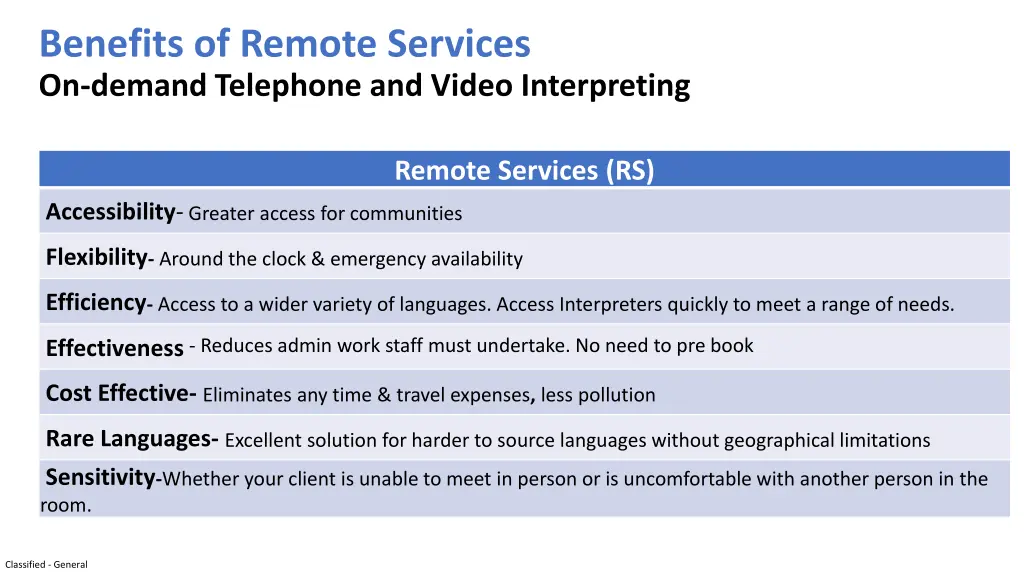 Benefits of Remote Services
On-demand Telephone and Video Interpreting

| Remote Services (RS) |
|---|
| Accessibility- Greater access for communities |
| Flexibility- Around the clock & emergency availability |
| Efficiency- Access to a wider variety of languages. Access Interpreters quickly to meet a range of needs. |
| Effectiveness - Reduces admin work staff must undertake. No need to pre book |
| Cost Effective- Eliminates any time & travel expenses, less pollution |
| Rare Languages- Excellent solution for harder to source languages without geographical limitations |
| Sensitivity-Whether your client is unable to meet in person or is uncomfortable with another person in the room. |

Classified - General